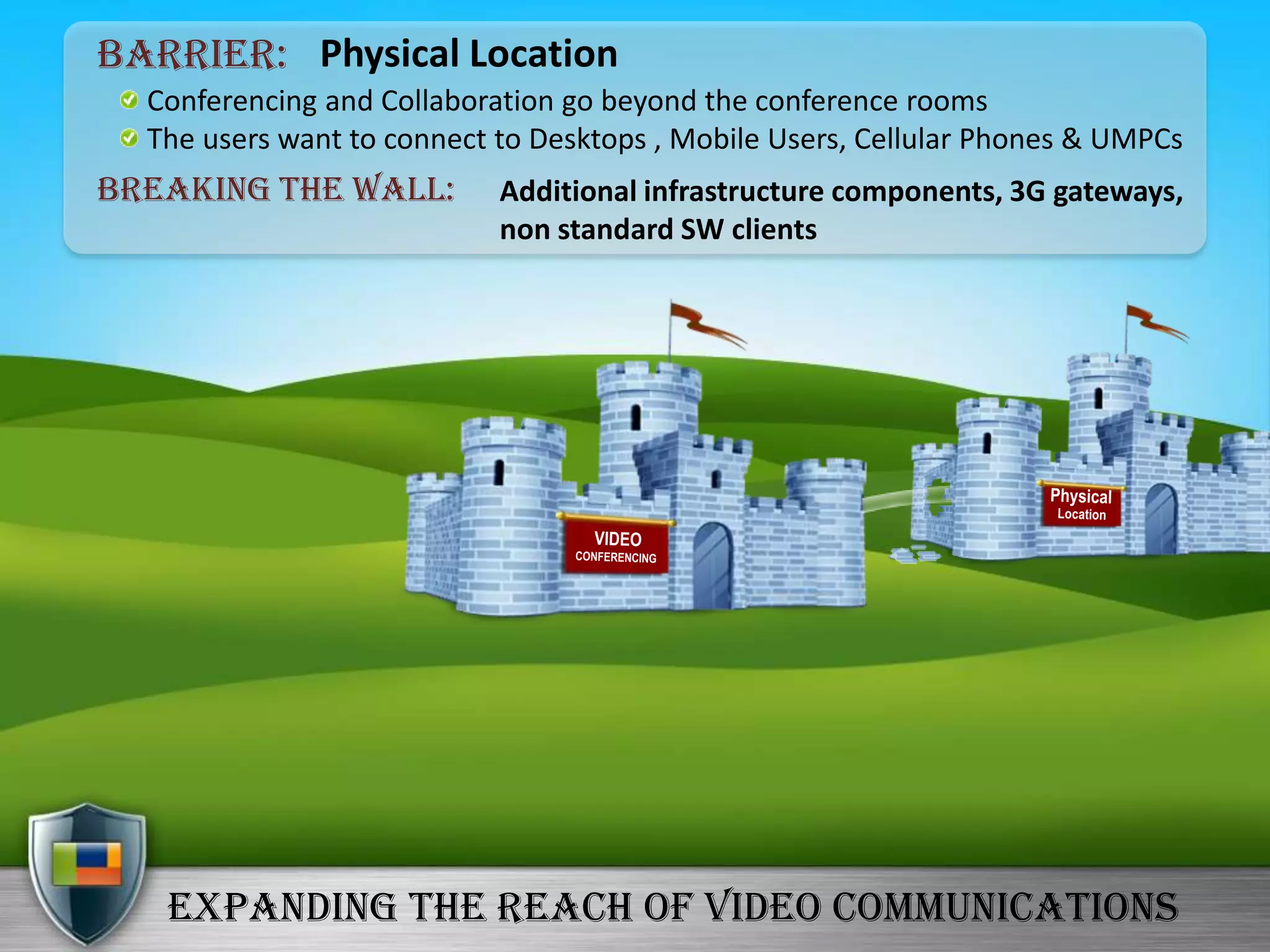 BARRIER: Physical Location

Conferencing and Collaboration go beyond the conference rooms

The users want to connect to Desktops , Mobile Users, Cellular Phones & UMPCs

BREAKING THE WALL: Additional infrastructure components, 3G gateways, non standard SW clients

VIDEO CONFERENCING

Physical Location

EXPANDING THE REACH OF VIDEO COMMUNICATIONS